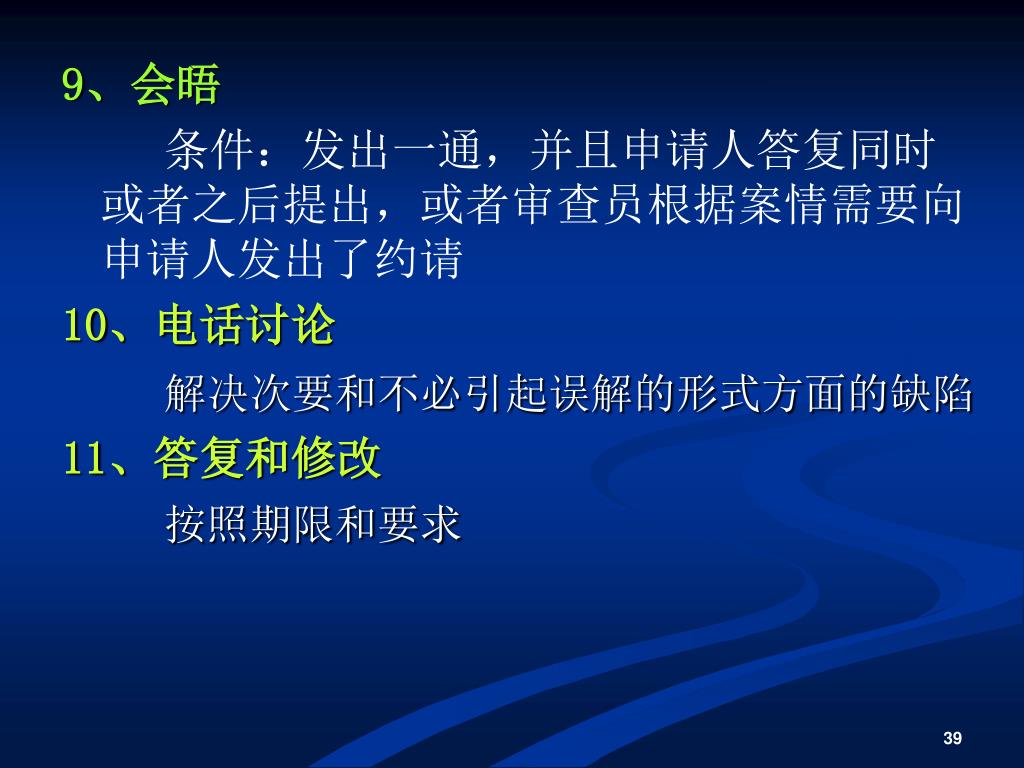 9、会晤

条件：发出一通，并且申请人答复同时或者之后提出，或者审查员根据案情需要向申请人发出了约请

10、电话讨论

解决次要和不必引起误解的形式方面的缺陷

11、答复和修改

按照期限和要求

39